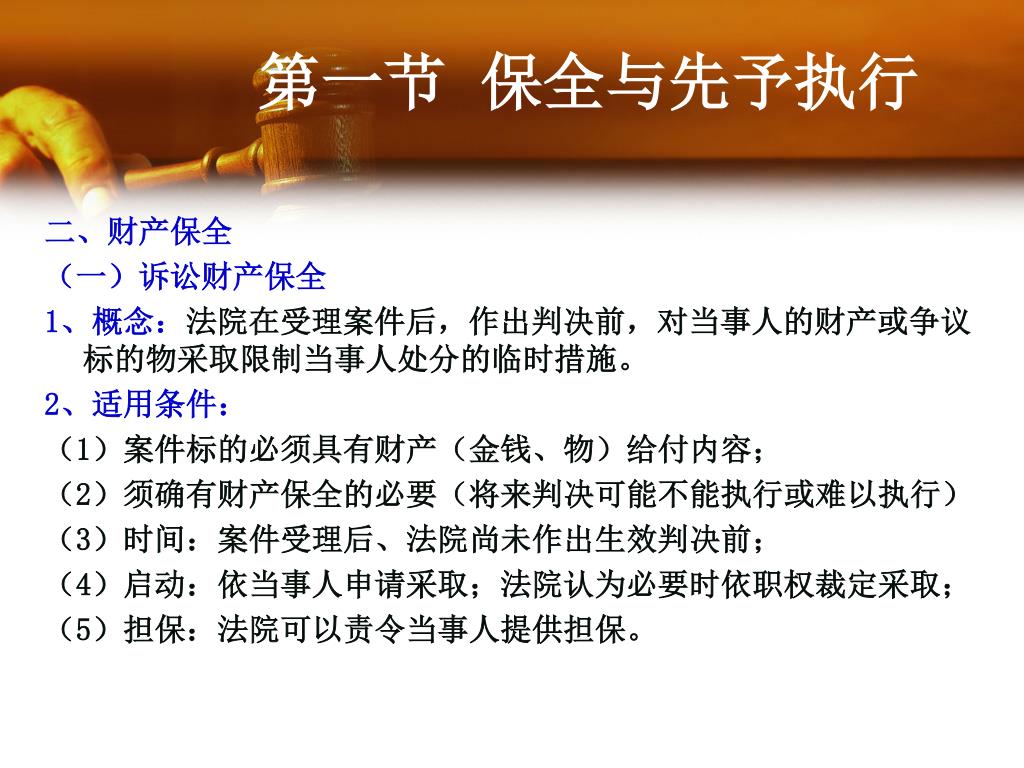 第一节 保全与先予执行

二、财产保全

（一）诉讼财产保全

1、概念：法院在受理案件后，作出判决前，对当事人的财产或争议标的物采取限制当事人处分的临时措施。

2、适用条件：

（1）案件标的必须具有财产（金钱、物）给付内容；

（2）须确有财产保全的必要（将来判决可能不能执行或难以执行）

（3）时间：案件受理后、法院尚未作出生效判决前；

（4）启动：依当事人申请采取；法院认为必要时依职权裁定采取；

（5）担保：法院可以责令当事人提供担保。